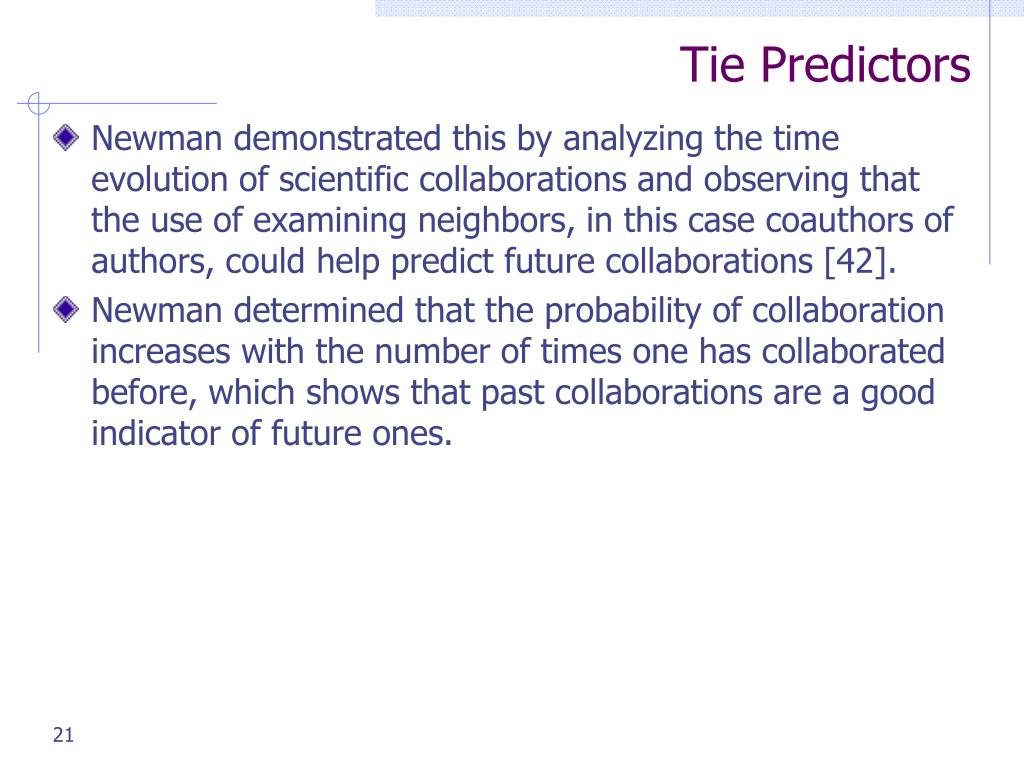 Tie Predictors

Newman demonstrated this by analyzing the time evolution of scientific collaborations and observing that the use of examining neighbors, in this case coauthors of authors, could help predict future collaborations [42].

Newman determined that the probability of collaboration increases with the number of times one has collaborated before, which shows that past collaborations are a good indicator of future ones.

21